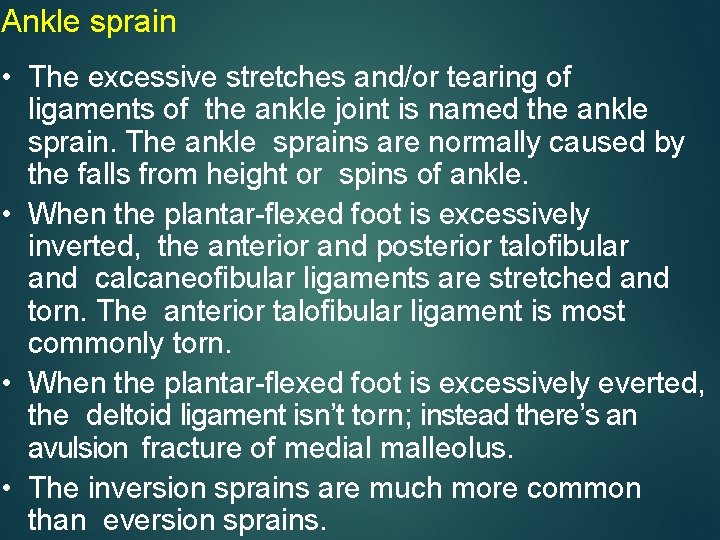 Ankle sprain

• The excessive stretches and/or tearing of ligaments of the ankle joint is named the ankle sprain. The ankle sprains are normally caused by the falls from height or spins of ankle.

• When the plantar-flexed foot is excessively inverted, the anterior and posterior talofibular and calcaneofibular ligaments are stretched and torn. The anterior talofibular ligament is most commonly torn.

• When the plantar-flexed foot is excessively everted, the deltoid ligament isn't torn; instead there's an avulsion fracture of medial malleolus.

• The inversion sprains are much more common than eversion sprains.